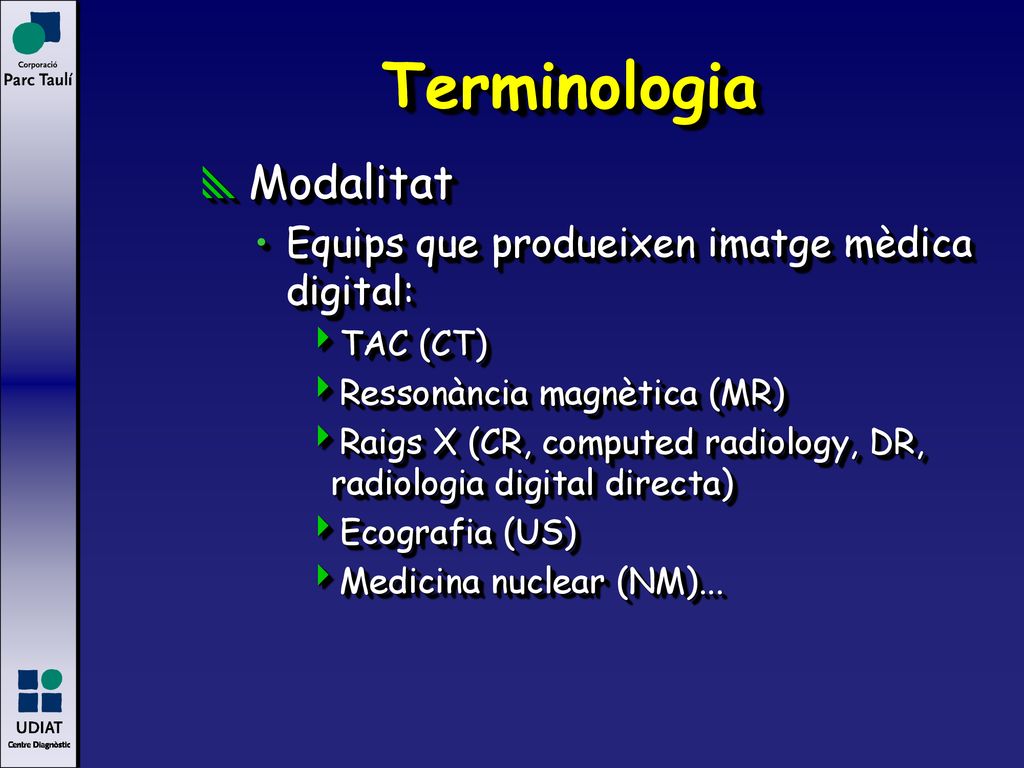 Corporació
Parc Taulí

Terminologia

Modalitat

• Equips que produeixen imatge mèdica digital:

TAC (CT)

Ressonància magnètica (MR)

Raigs X (CR, computed radiology, DR, radiologia digital directa)

Ecografia (US)

Medicina nuclear (NM)...

UDIAT
Centre Diagnòstic